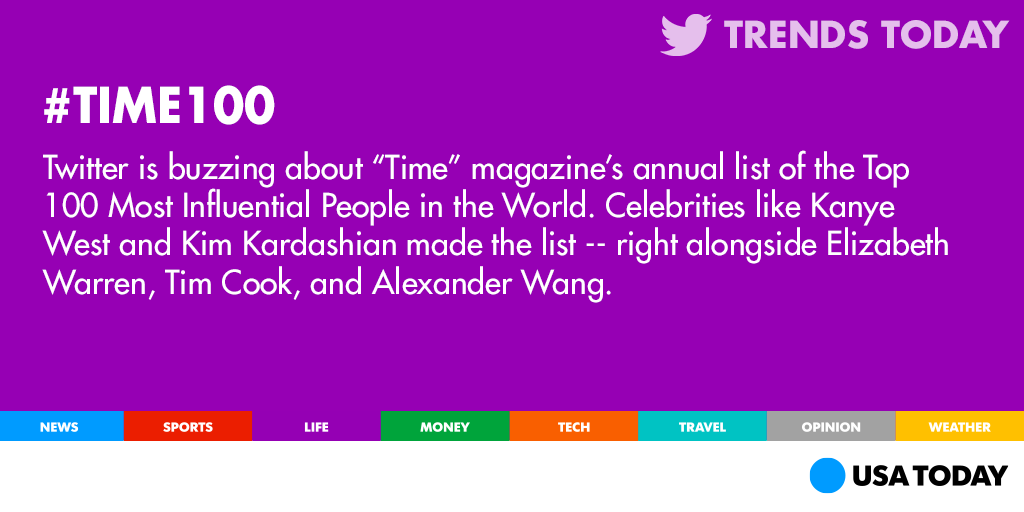 TRENDS TODAY

#TIME100

Twitter is buzzing about “Time” magazine’s annual list of the Top 100 Most Influential People in the World. Celebrities like Kanye West and Kim Kardashian made the list -- right alongside Elizabeth Warren, Tim Cook, and Alexander Wang.

NEWS SPORTS LIFE MONEY TECH TRAVEL OPINION WEATHER

USA TODAY